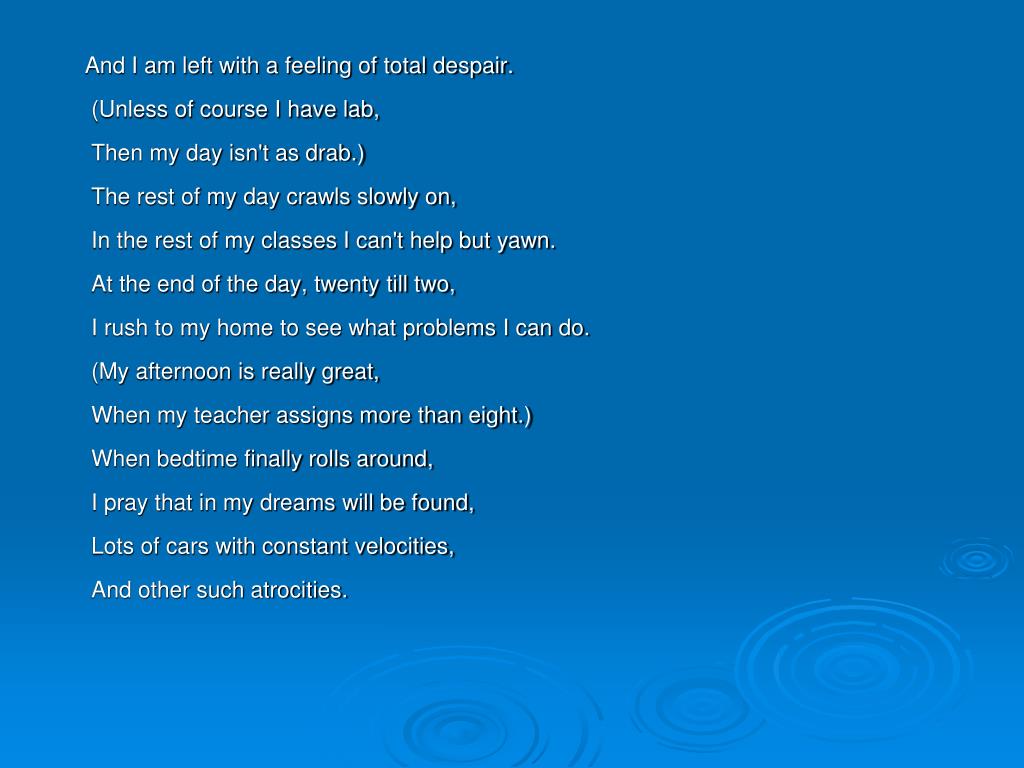 And I am left with a feeling of total despair.
(Unless of course I have lab,
Then my day isn't as drab.)
The rest of my day crawls slowly on,
In the rest of my classes I can't help but yawn.
At the end of the day, twenty till two,
I rush to my home to see what problems I can do.
(My afternoon is really great,
When my teacher assigns more than eight.)
When bedtime finally rolls around,
I pray that in my dreams will be found,
Lots of cars with constant velocities,
And other such atrocities.